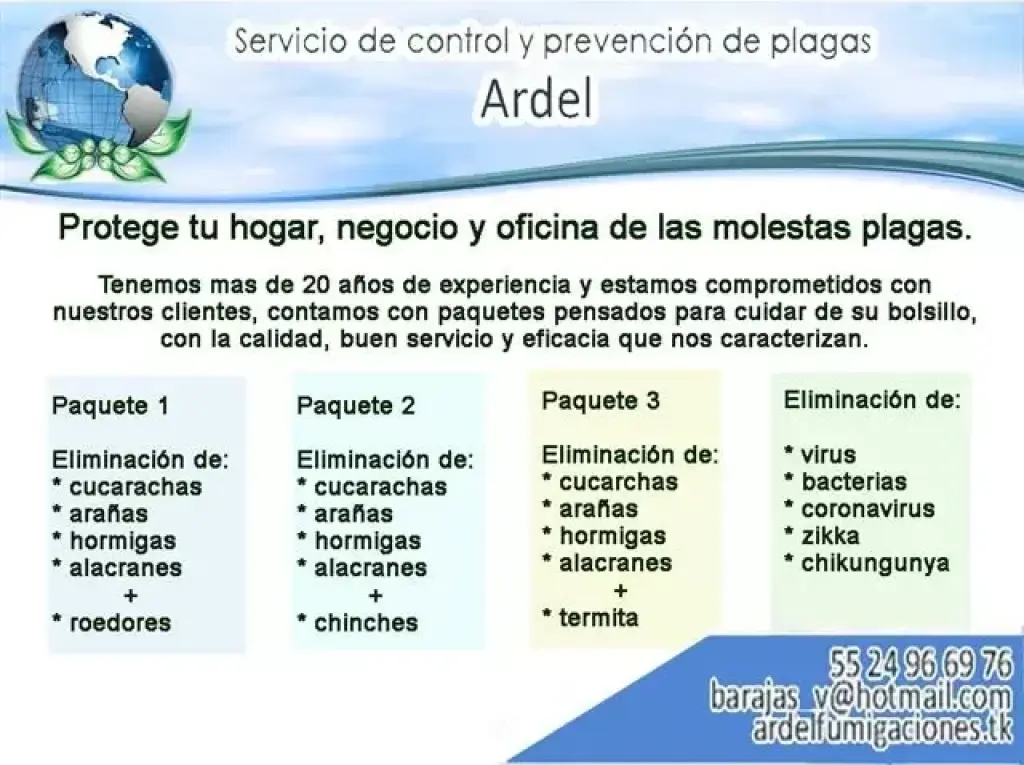 Servicio de control y prevención de plagas

Ardel

Protege tu hogar, negocio y oficina de las molestas plagas.

Tenemos mas de 20 años de experiencia y estamos comprometidos con nuestros clientes, contamos con paquetes pensados para cuidar de su bolsillo, con la calidad, buen servicio y eficacia que nos caracterizan.

Paquete 1

Eliminación de:
* cucarachas
* arañas
* hormigas
* alacranes
+
* roedores

Paquete 2

Eliminación de:
* cucarachas
* arañas
* hormigas
* alacranes
+
* chinches

Paquete 3

Eliminación de:
* cucarchas
* arañas
* hormigas
* alacranes
+
* termita

Eliminación de:

* virus
* bacterias
* coronavirus
* zikka
* chikungunya

55 24 96 69 76
barajas_v@hotmail.com
ardelfumigaciones.tk